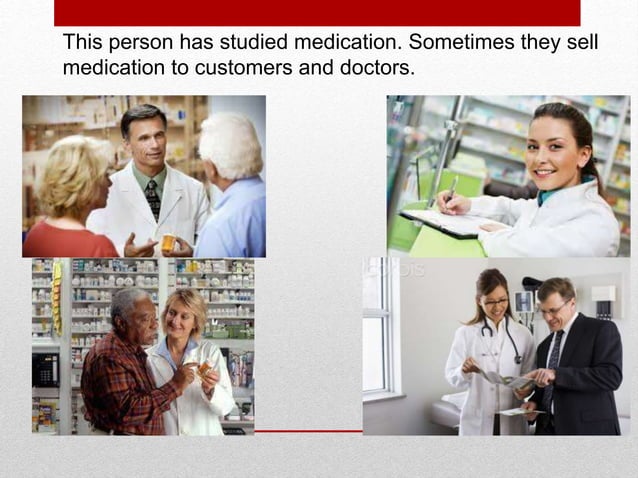 This person has studied medication. Sometimes they sell medication to customers and doctors.